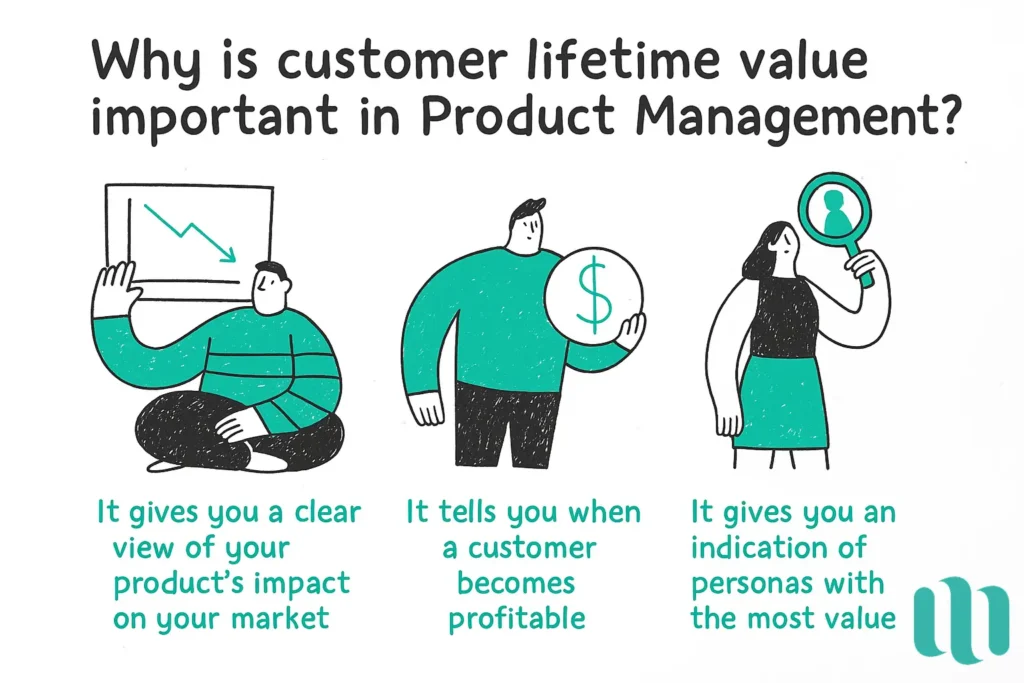 Why is customer lifetime value important in Product Management?

$

It gives you a clear view of your product's impact on your market

It tells you when a customer becomes profitable

It gives you an indication of personas with the most value